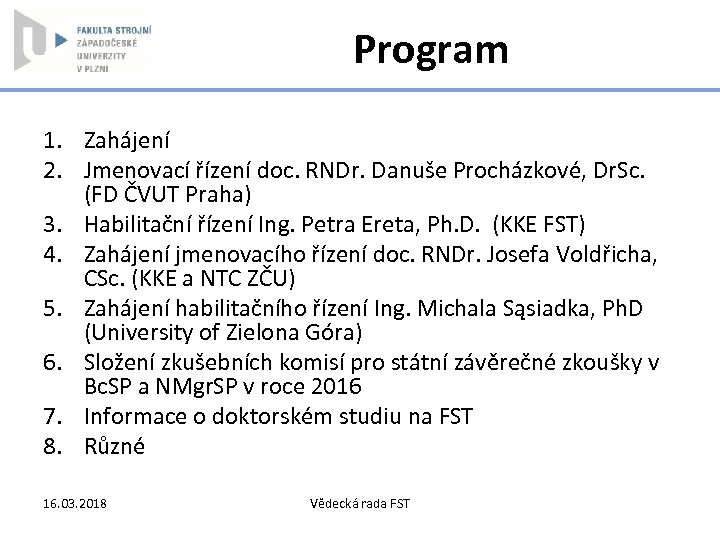 FAKULTA STROJNÍ
ZÁPADOČESKÉ
UNIVERZITY
V PLZNI

Program

1. Zahájení
2. Jmenovací řízení doc. RNDr. Danuše Procházkové, DrSc. (FD ČVUT Praha)
3. Habilitační řízení Ing. Petra Ereta, Ph.D. (KKE FST)
4. Zahájení jmenovacího řízení doc. RNDr. Josefa Voldřicha, CSc. (KKE a NTC ZČU)
5. Zahájení habilitačního řízení Ing. Michala Sąsiadka, PhD (University of Zielona Góra)
6. Složení zkušebních komisí pro státní závěrečné zkoušky v BcSP a NMgrSP v roce 2016
7. Informace o doktorském studiu na FST
8. Různé

16.03.2018

Vědecká rada FST